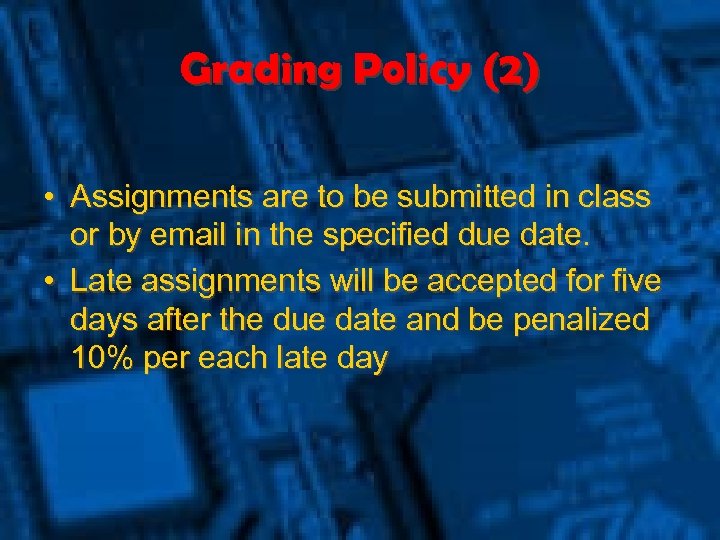 Grading Policy (2)

• Assignments are to be submitted in class or by email in the specified due date.
• Late assignments will be accepted for five days after the due date and be penalized 10% per each late day